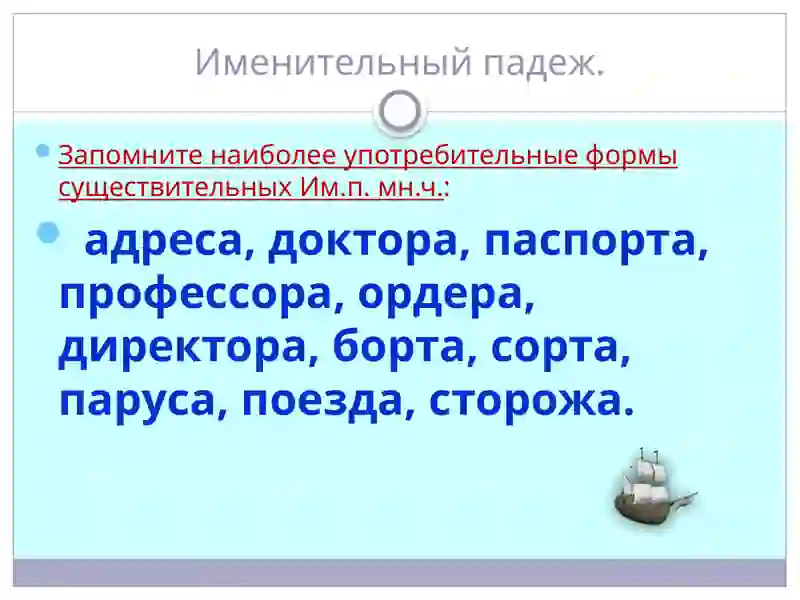 Именительный падеж.

Запомните наиболее употребительные формы существительных Им.п. мн.ч.:

адреса, доктора, паспорта, профессора, ордера, директора, борта, сорта, паруса, поезда, сторожа.